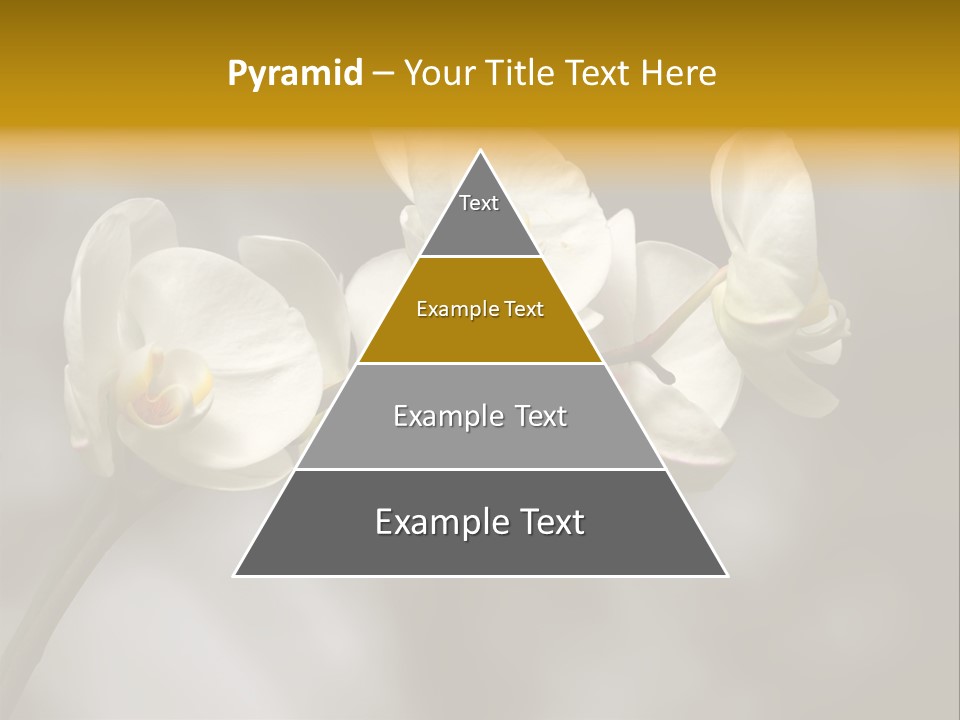 Pyramid – Your Title Text Here

Text

Example Text

Example Text

Example Text